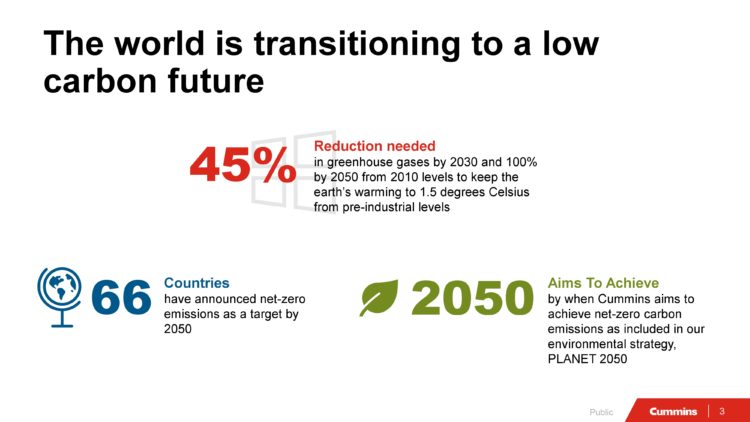 The world is transitioning to a low carbon future

45%

Reduction needed
in greenhouse gases by 2030 and 100% by 2050 from 2010 levels to keep the earth's warming to 1.5 degrees Celsius from pre-industrial levels

66

Countries
have announced net-zero emissions as a target by 2050

2050

Aims To Achieve
by when Cummins aims to achieve net-zero carbon emissions as included in our environmental strategy, PLANET 2050

Public

Cummins | 3